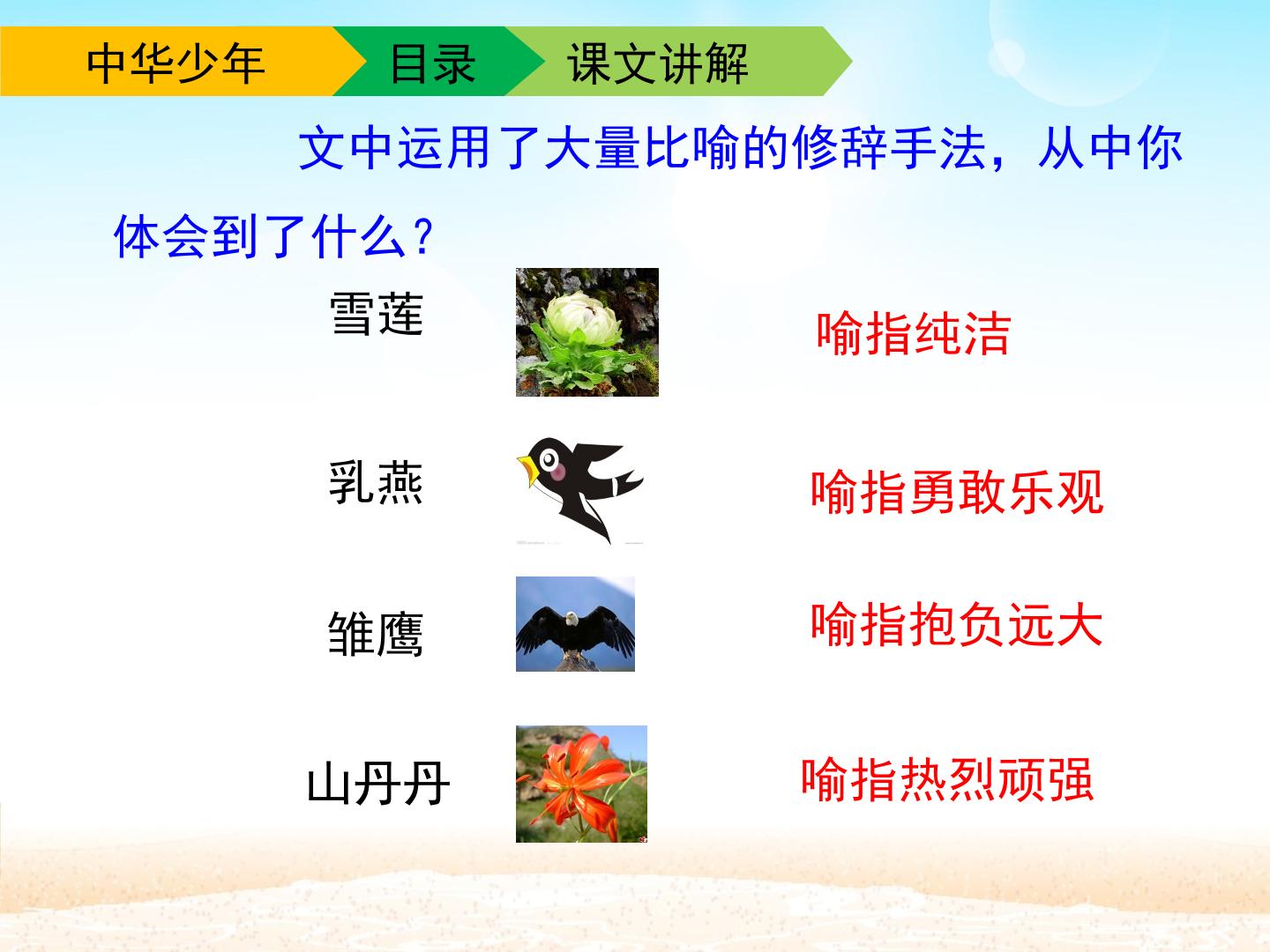 中华少年 目录 课文讲解

文中运用了大量比喻的修辞手法，从中你体会到了什么？

雪莲

喻指纯洁

乳燕

喻指勇敢乐观

雏鹰

喻指抱负远大

山丹丹

喻指热烈顽强